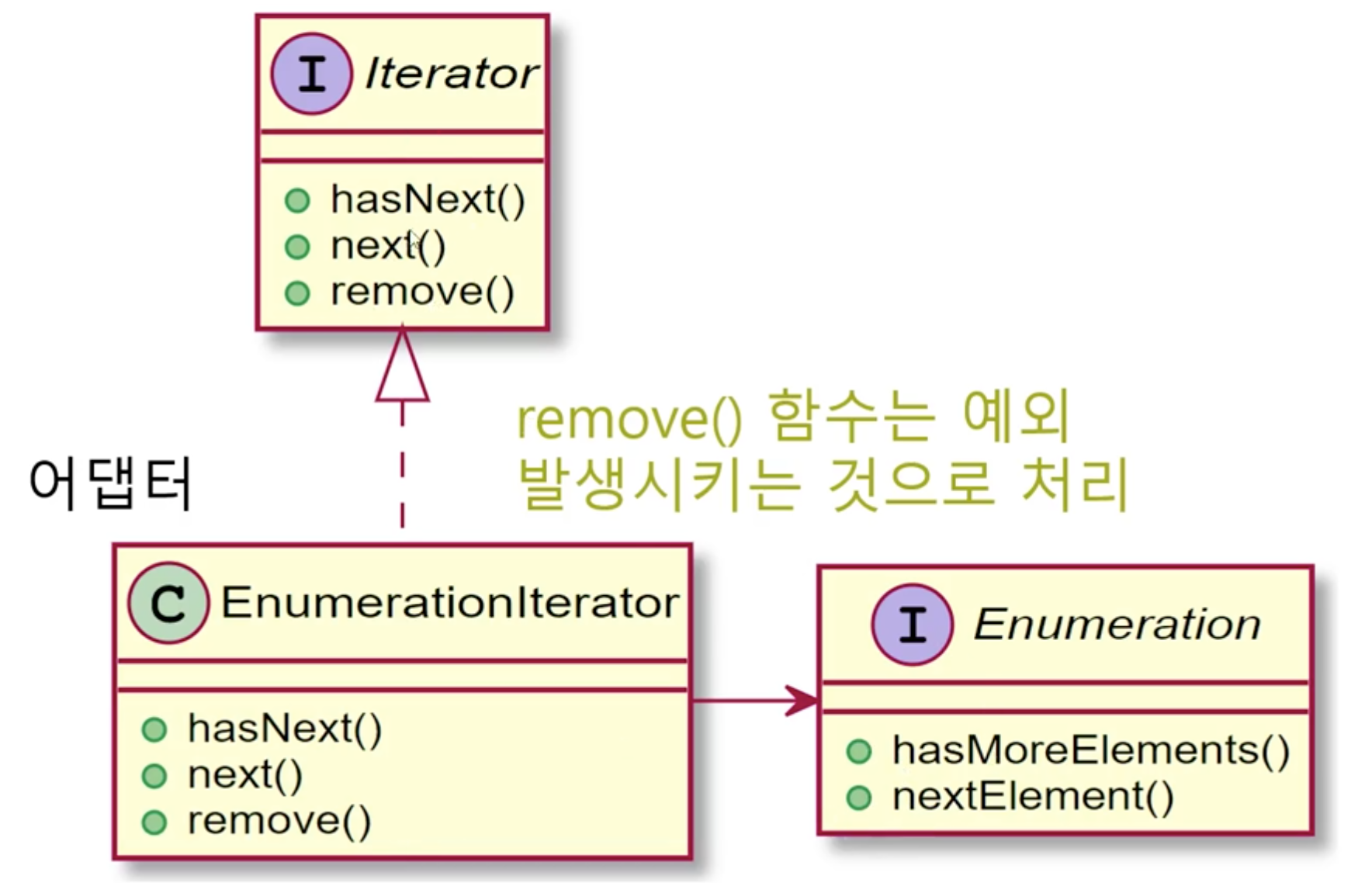 I Iterator

hasNext()
next()
remove()

remove() 함수는 예외 발생시키는 것으로 처리

어댑터

C EnumerationIterator

hasNext()
next()
remove()

I Enumeration

hasMoreElements()
nextElement()